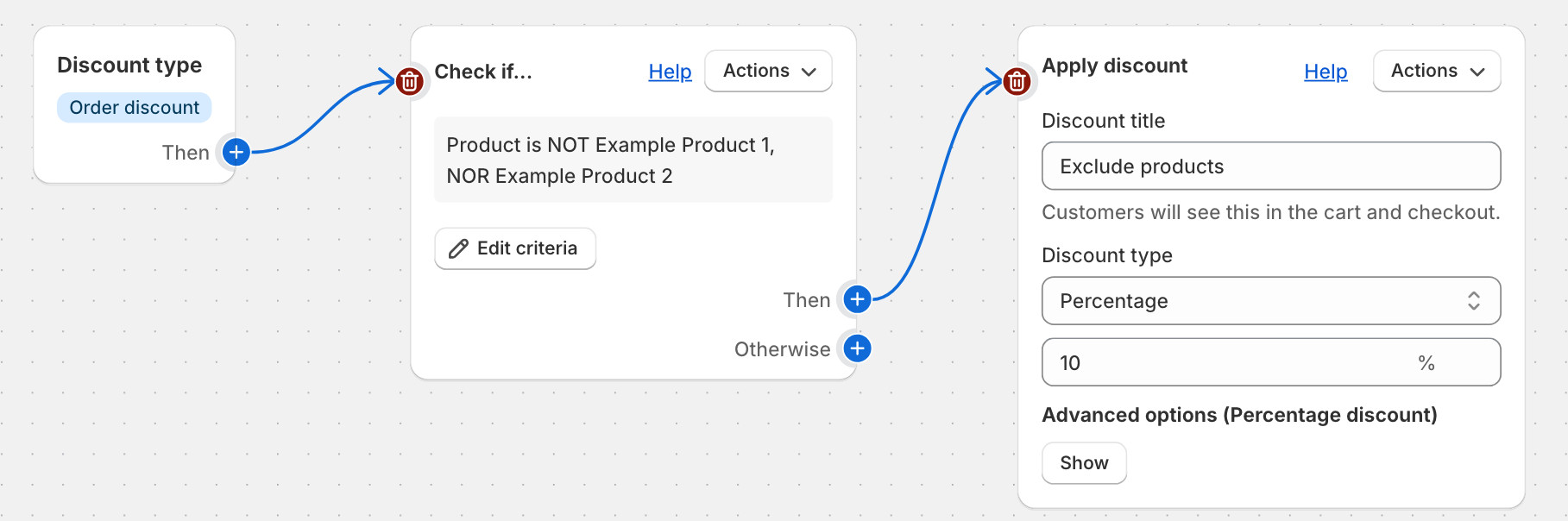 Discount type

Order discount

Then

Check if...

Help

Actions

Product is NOT Example Product 1, NOR Example Product 2

Edit criteria

Then

Otherwise

Apply discount

Help

Actions

Discount title

Exclude products

Customers will see this in the cart and checkout.

Discount type

Percentage

10 %

Advanced options (Percentage discount)

Show